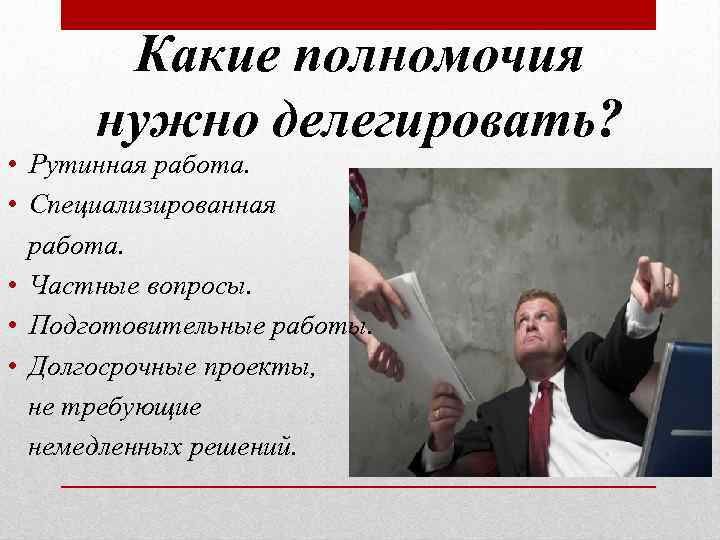 Какие полномочия нужно делегировать?

• Рутинная работа.
• Специализированная работа.
• Частные вопросы.
• Подготовительные работы.
• Долгосрочные проекты, не требующие немедленных решений.